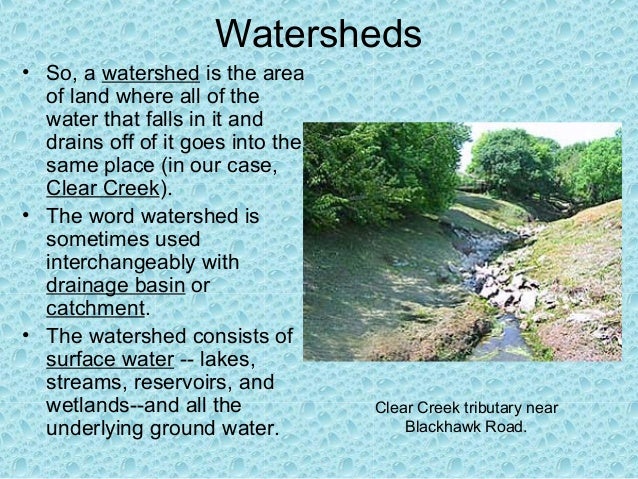 Watersheds

• So, a watershed is the area of land where all of the water that falls in it and drains off of it goes into the same place (in our case, Clear Creek).
• The word watershed is sometimes used interchangeably with drainage basin or catchment.
• The watershed consists of surface water -- lakes, streams, reservoirs, and wetlands--and all the underlying ground water.

Clear Creek tributary near Blackhawk Road.